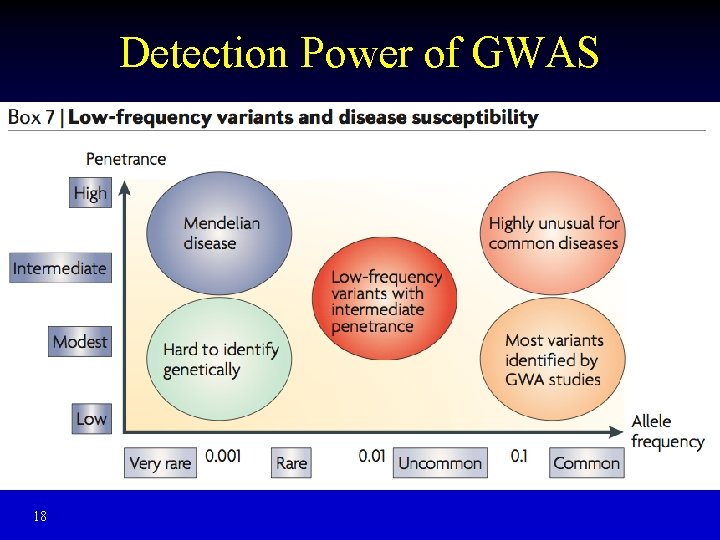 Detection Power of GWAS

Box 7 | Low-frequency variants and disease susceptibility

Penetrance

High

Intermediate

Modest

Low

Mendelian disease

Hard to identify genetically

Low-frequency variants with intermediate penetrance

Highly unusual for common diseases

Most variants identified by GWA studies

Allele frequency

Very rare

0.001

Rare

0.01

Uncommon

0.1

Common

18